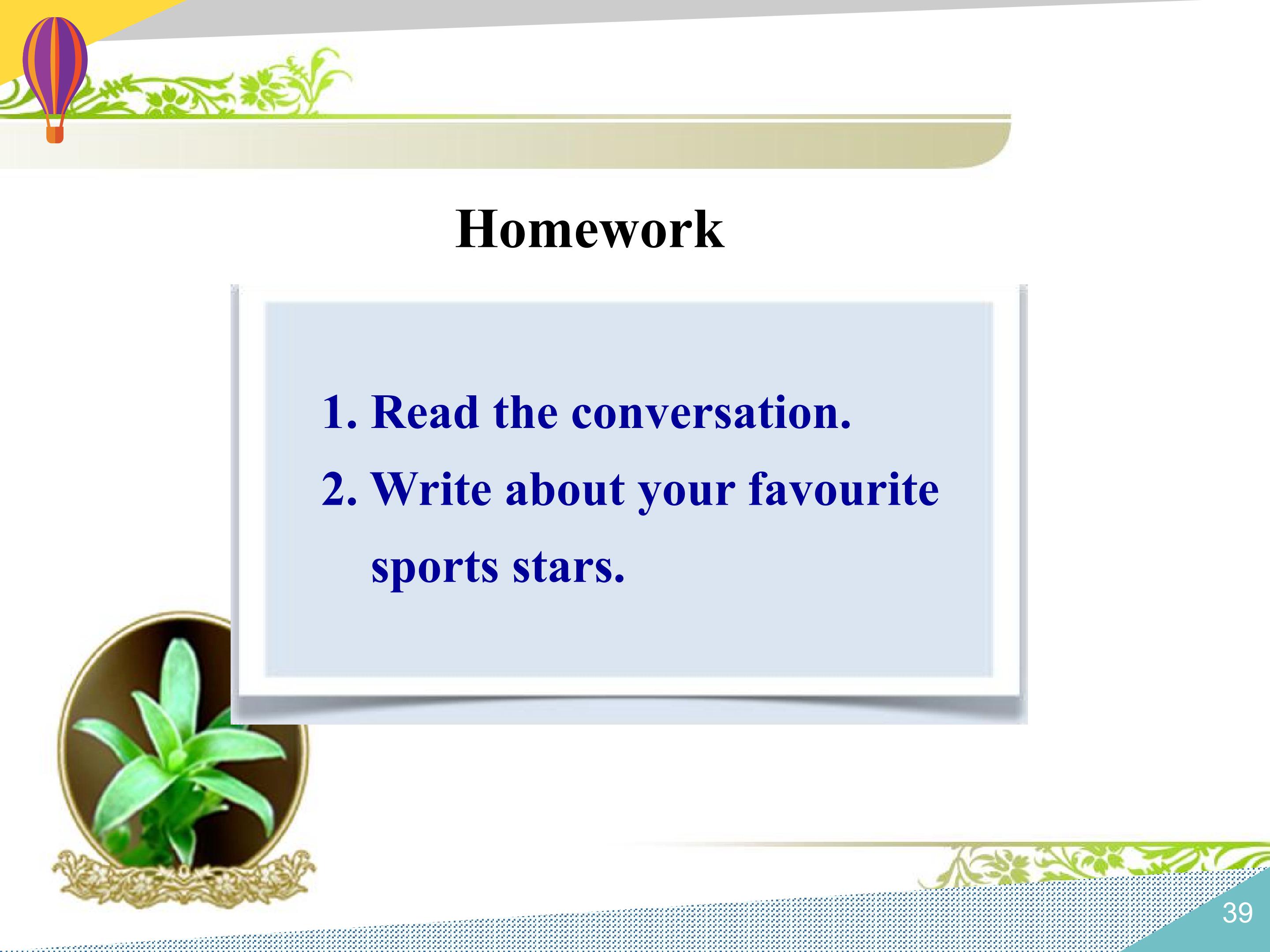 Homework

1. Read the conversation.

2. Write about your favourite sports stars.

39